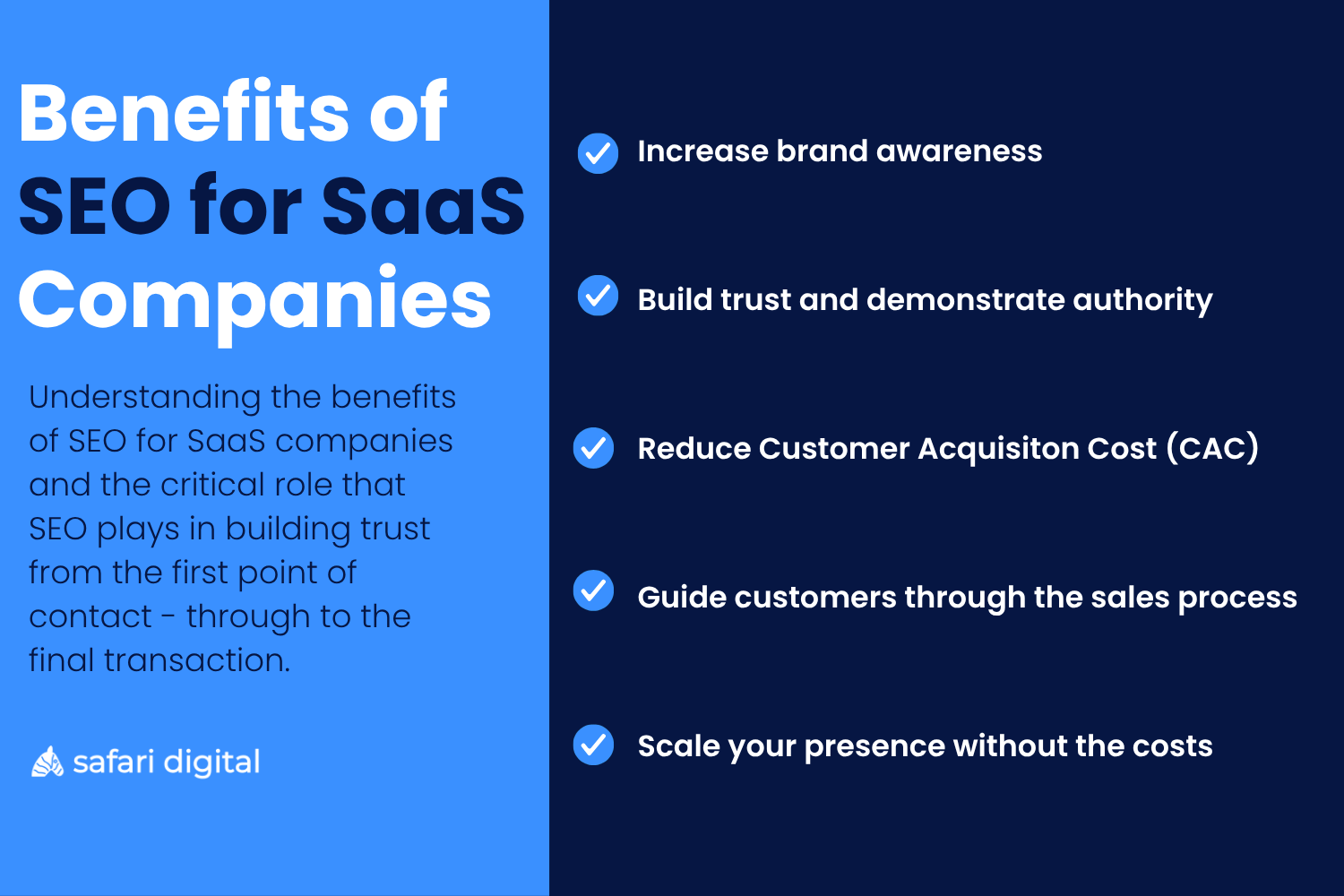 Benefits of SEO for SaaS Companies

Understanding the benefits of SEO for SaaS companies and the critical role that SEO plays in building trust from the first point of contact - through to the final transaction.

safari digital

Increase brand awareness

Build trust and demonstrate authority

Reduce Customer Acquisiton Cost (CAC)

Guide customers through the sales process

Scale your presence without the costs